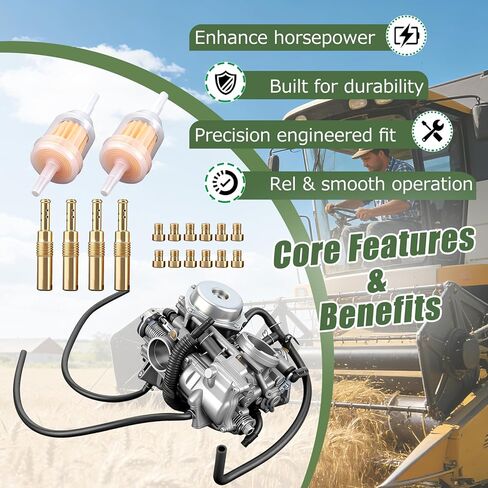 Enhance horsepower

Built for durability

Precision engineered fit

Rel & smooth operation

Core Features & Benefits